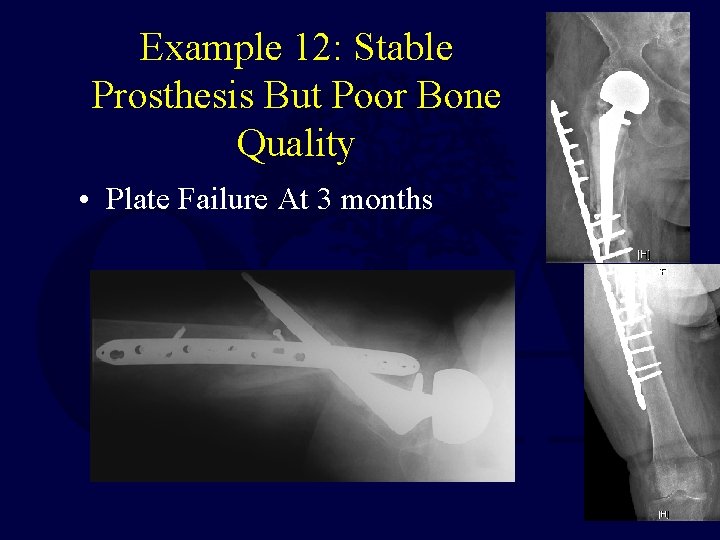 Example 12: Stable Prosthesis But Poor Bone Quality

• Plate Failure At 3 months

[H]

[H]